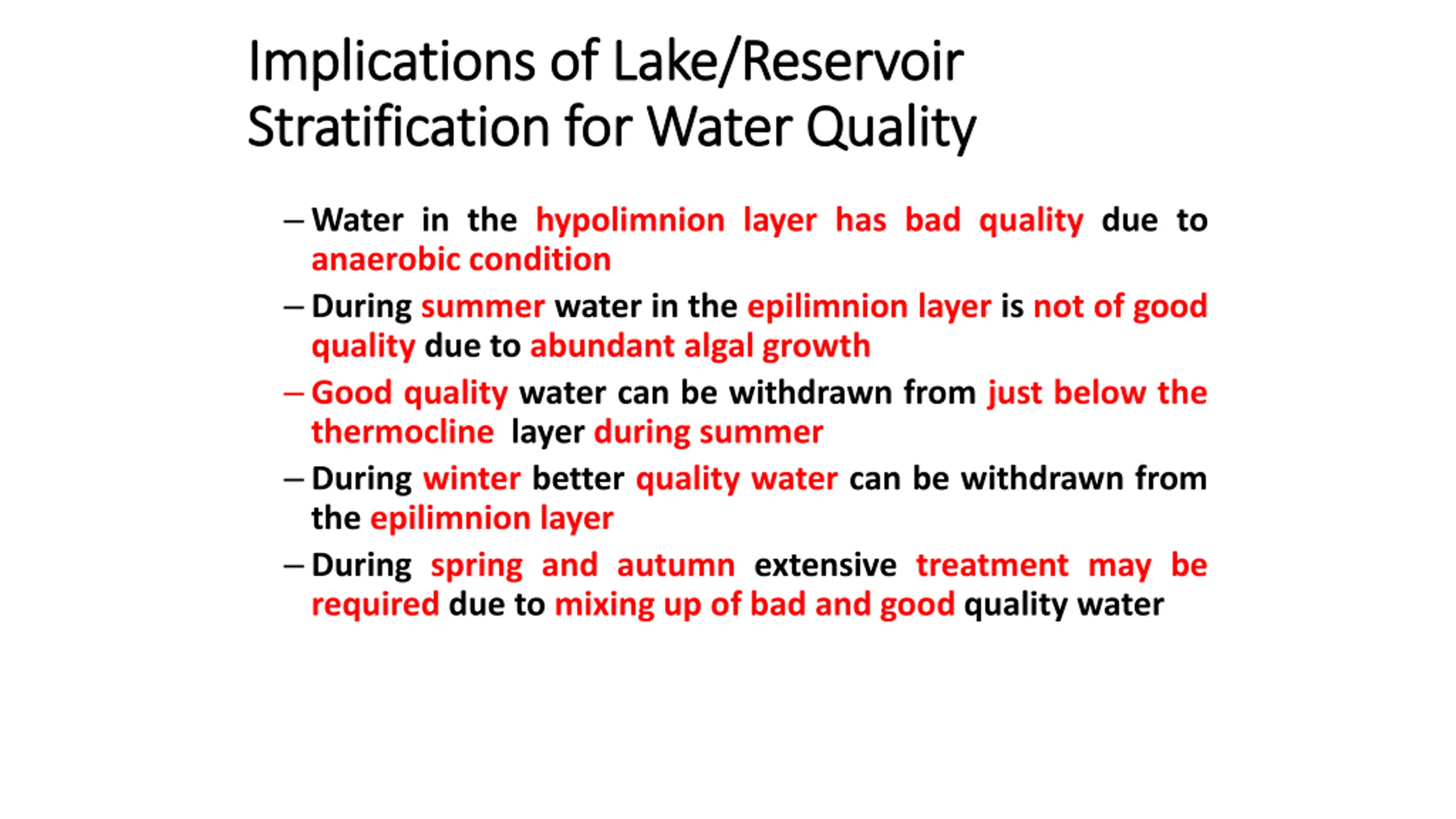 Implications of Lake/Reservoir Stratification for Water Quality

– Water in the hypolimnion layer has bad quality due to anaerobic condition

– During summer water in the epilimnion layer is not of good quality due to abundant algal growth

– Good quality water can be withdrawn from just below the thermocline layer during summer

– During winter better quality water can be withdrawn from the epilimnion layer

– During spring and autumn extensive treatment may be required due to mixing up of bad and good quality water